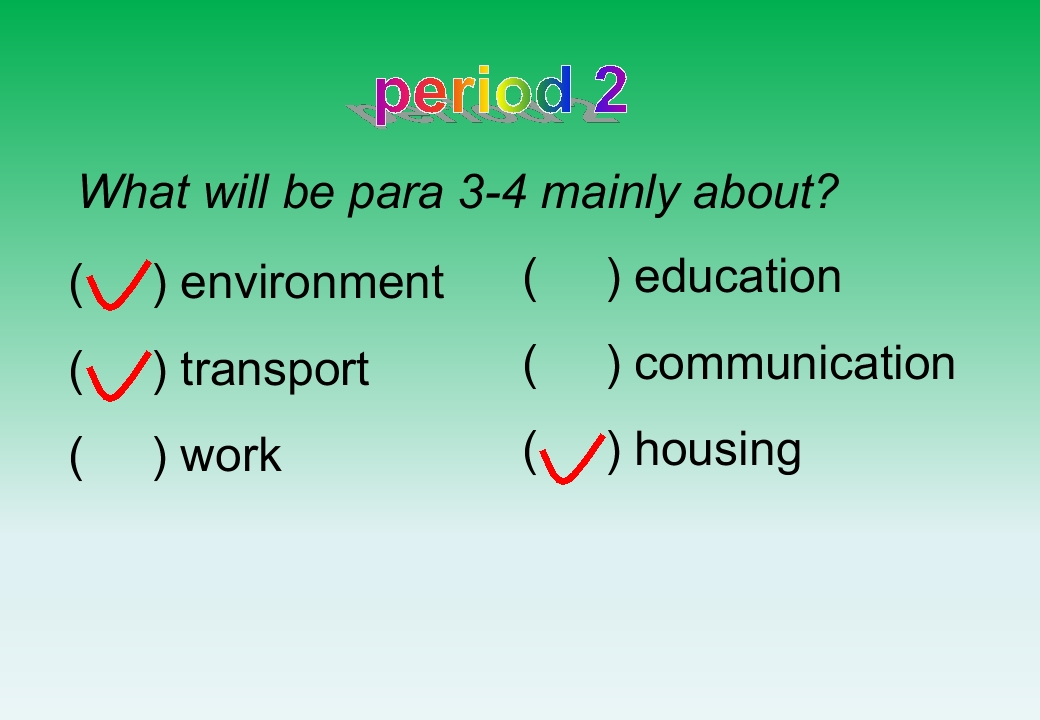 period 2

What will be para 3-4 mainly about?

(✓) environment

(✓) transport

(    ) work

(    ) education

(    ) communication

(✓) housing